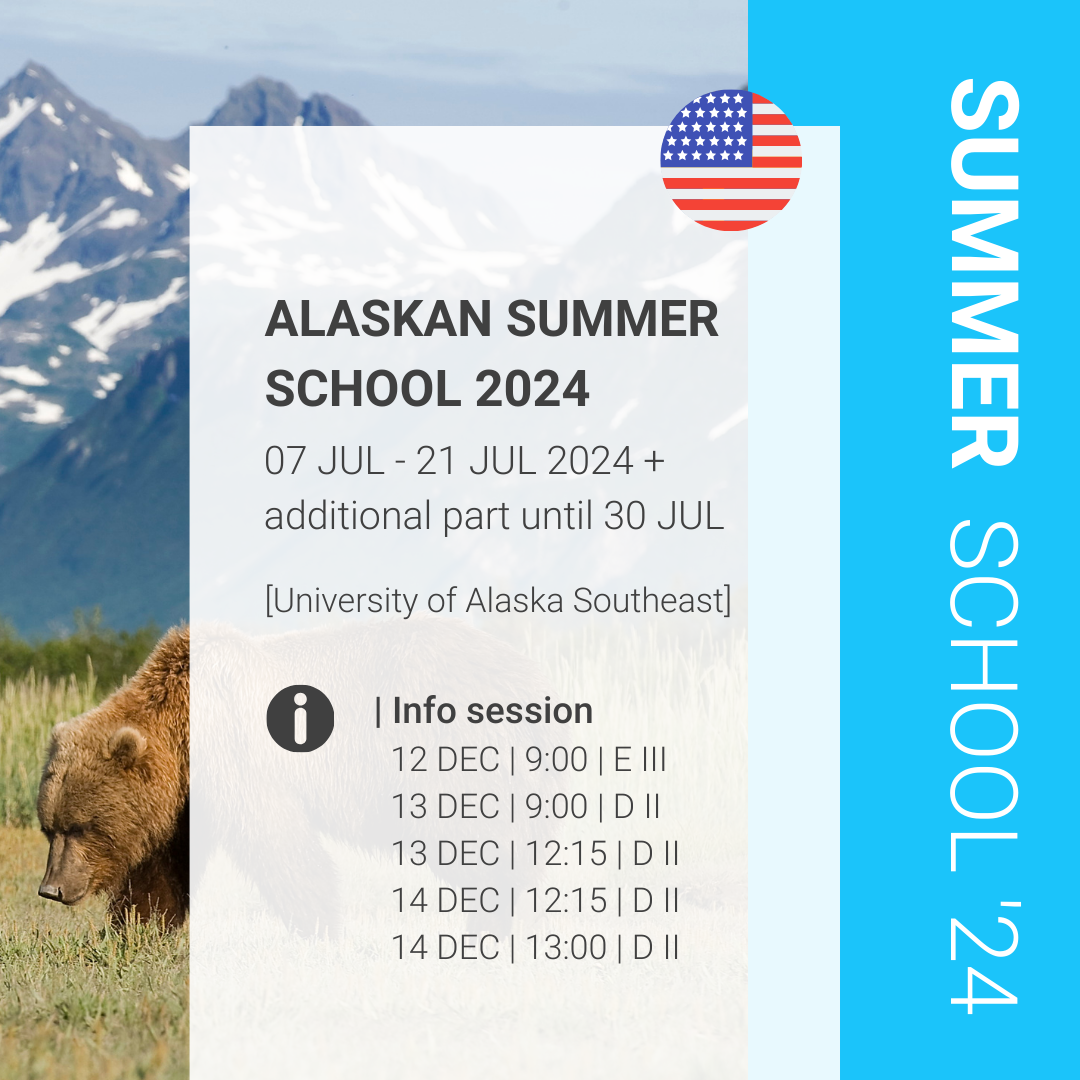 ALASKAN SUMMER SCHOOL 2024

07 JUL - 21 JUL 2024 + additional part until 30 JUL

[University of Alaska Southeast]

| Info session
12 DEC | 9:00 | E III
13 DEC | 9:00 | D II
13 DEC | 12:15 | D II
14 DEC | 12:15 | D II
14 DEC | 13:00 | D II

SUMMER SCHOOL '24